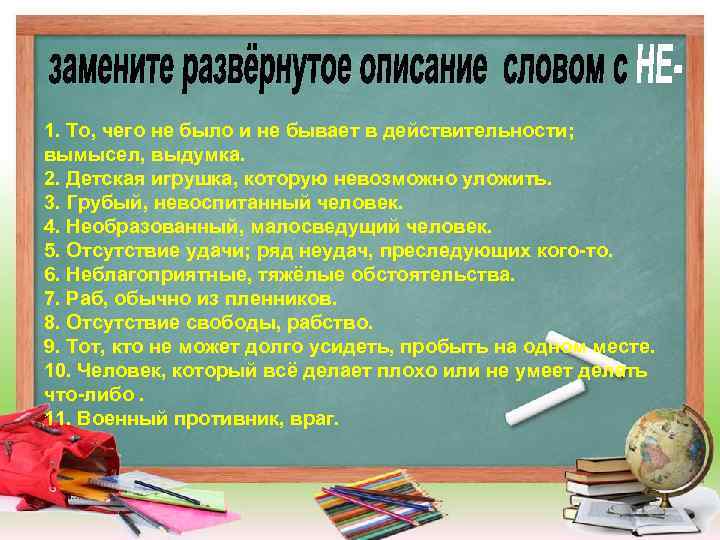 замените развёрнутое описание словом с НЕ-

1. То, чего не было и не бывает в действительности; вымысел, выдумка.
2. Детская игрушка, которую невозможно уложить.
3. Грубый, невоспитанный человек.
4. Необразованный, малосведущий человек.
5. Отсутствие удачи; ряд неудач, преследующих кого-то.
6. Неблагоприятные, тяжёлые обстоятельства.
7. Раб, обычно из пленников.
8. Отсутствие свободы, рабство.
9. Тот, кто не может долго усидеть, пробыть на одном месте.
10. Человек, который всё делает плохо или не умеет делать что-либо .
11. Военный противник, враг.